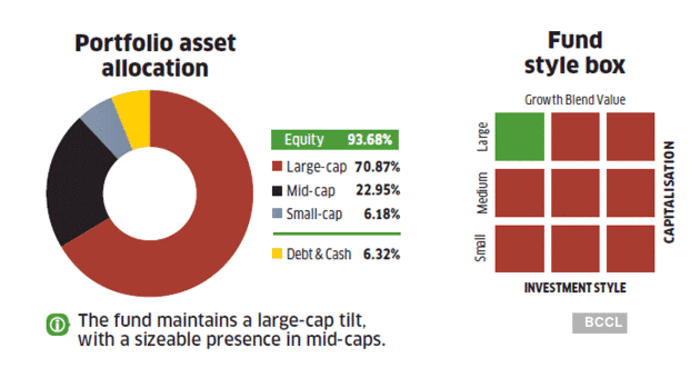 Portfolio asset allocation

Equity 93.68%
Large-cap 70.87%
Mid-cap 22.95%
Small-cap 6.18%
Debt & Cash 6.32%

The fund maintains a large-cap tilt, with a sizeable presence in mid-caps.

Fund style box

Growth Blend Value

Large
Medium
Small

CAPITALISATION

INVESTMENT STYLE

BCCL